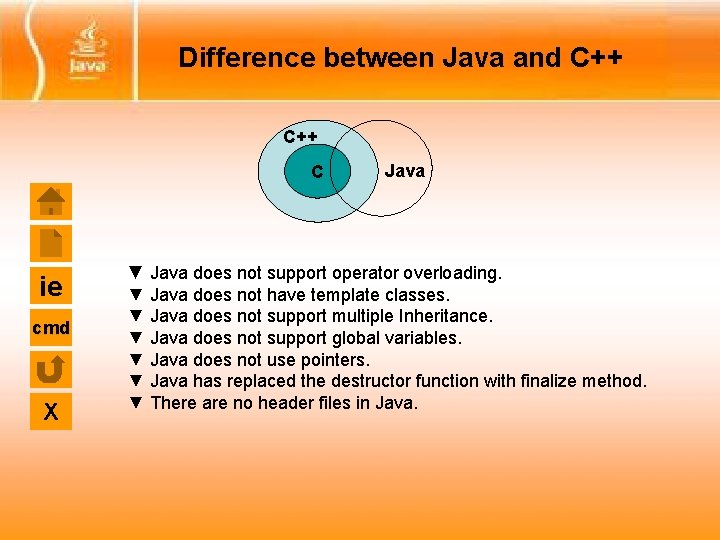 Java

Difference between Java and C++

C++
C
Java

ie
cmd
X

▼ Java does not support operator overloading.
▼ Java does not have template classes.
▼ Java does not support multiple Inheritance.
▼ Java does not support global variables.
▼ Java does not use pointers.
▼ Java has replaced the destructor function with finalize method.
▼ There are no header files in Java.